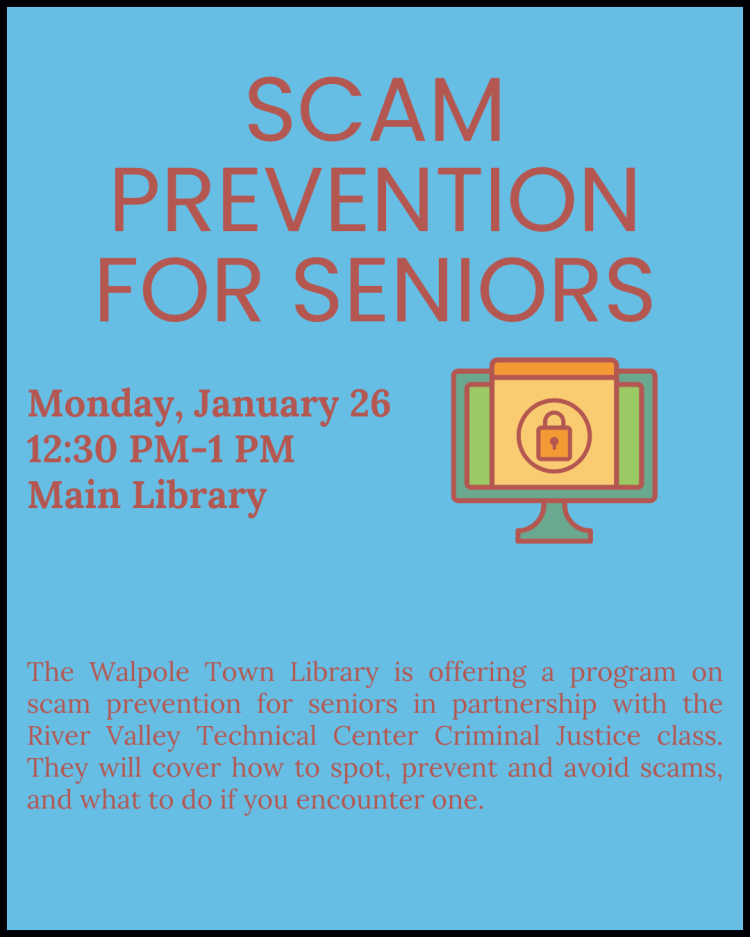 SCAM PREVENTION FOR SENIORS

Monday, January 26
12:30 PM-1 PM
Main Library

The Walpole Town Library is offering a program on scam prevention for seniors in partnership with the River Valley Technical Center Criminal Justice class. They will cover how to spot, prevent and avoid scams, and what to do if you encounter one.